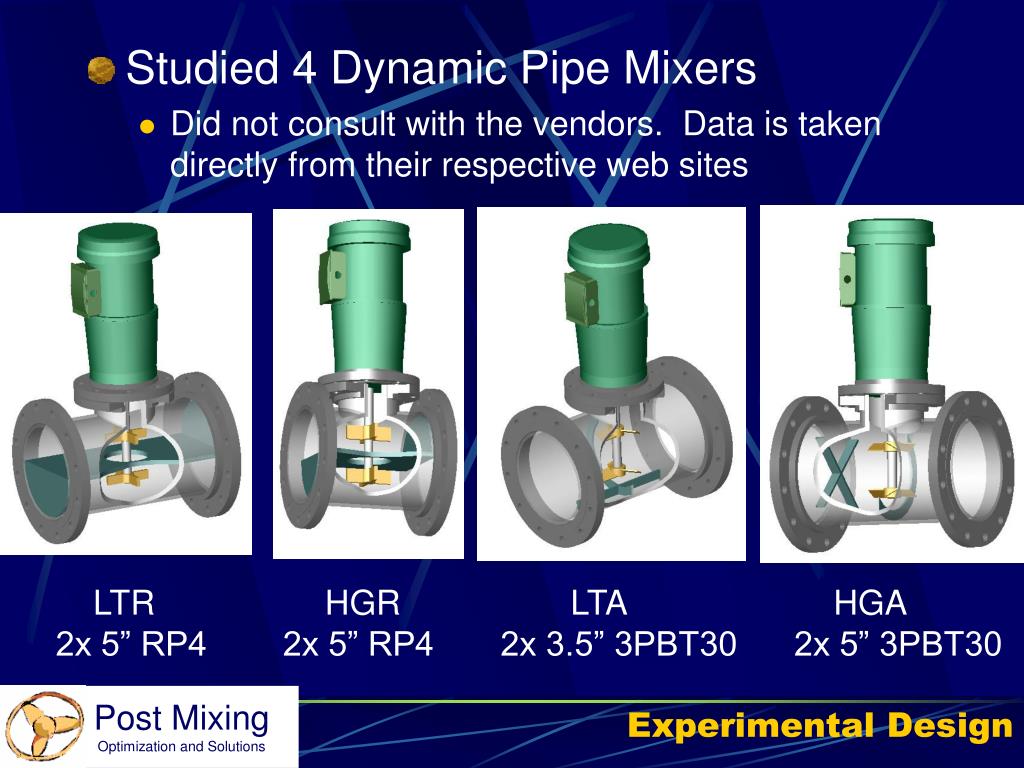 Studied 4 Dynamic Pipe Mixers

Did not consult with the vendors. Data is taken directly from their respective web sites

LTR
2x 5” RP4

HGR
2x 5” RP4

LTA
2x 3.5” 3PBT30

HGA
2x 5” 3PBT30

Post Mixing
Optimization and Solutions

Experimental Design